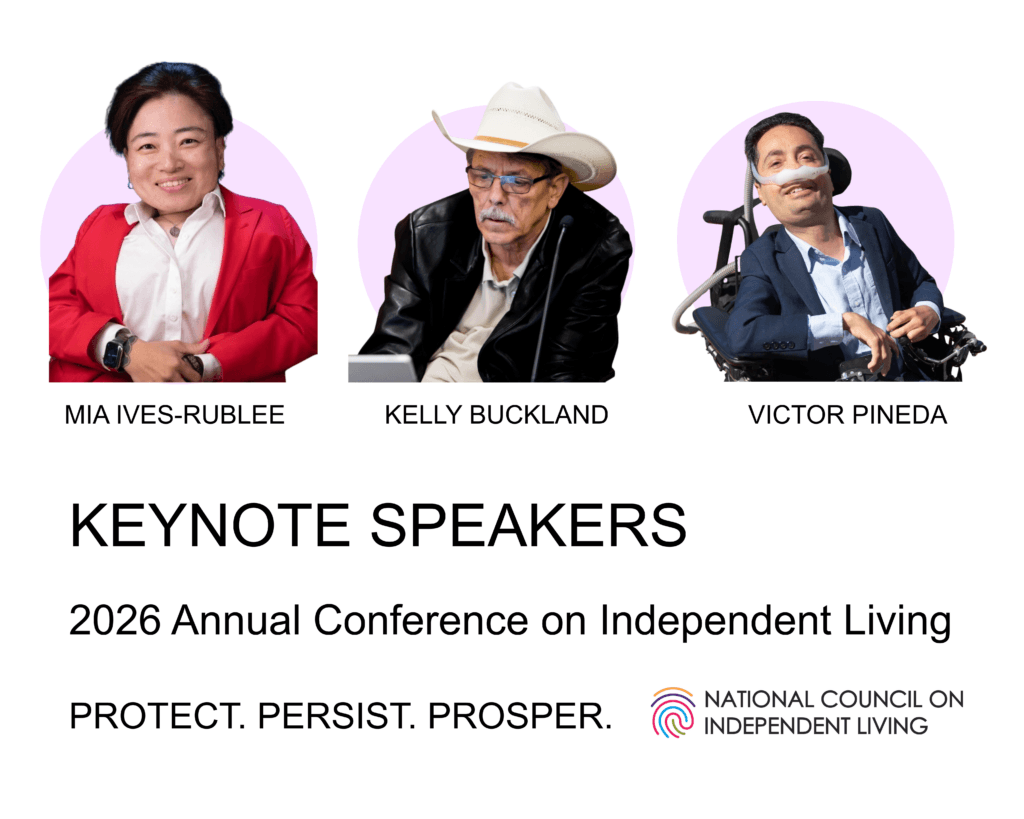 MIA IVES-RUBLEE

KELLY BUCKLAND

VICTOR PINEDA

KEYNOTE SPEAKERS

2026 Annual Conference on Independent Living

PROTECT. PERSIST. PROSPER.

NATIONAL COUNCIL ON INDEPENDENT LIVING